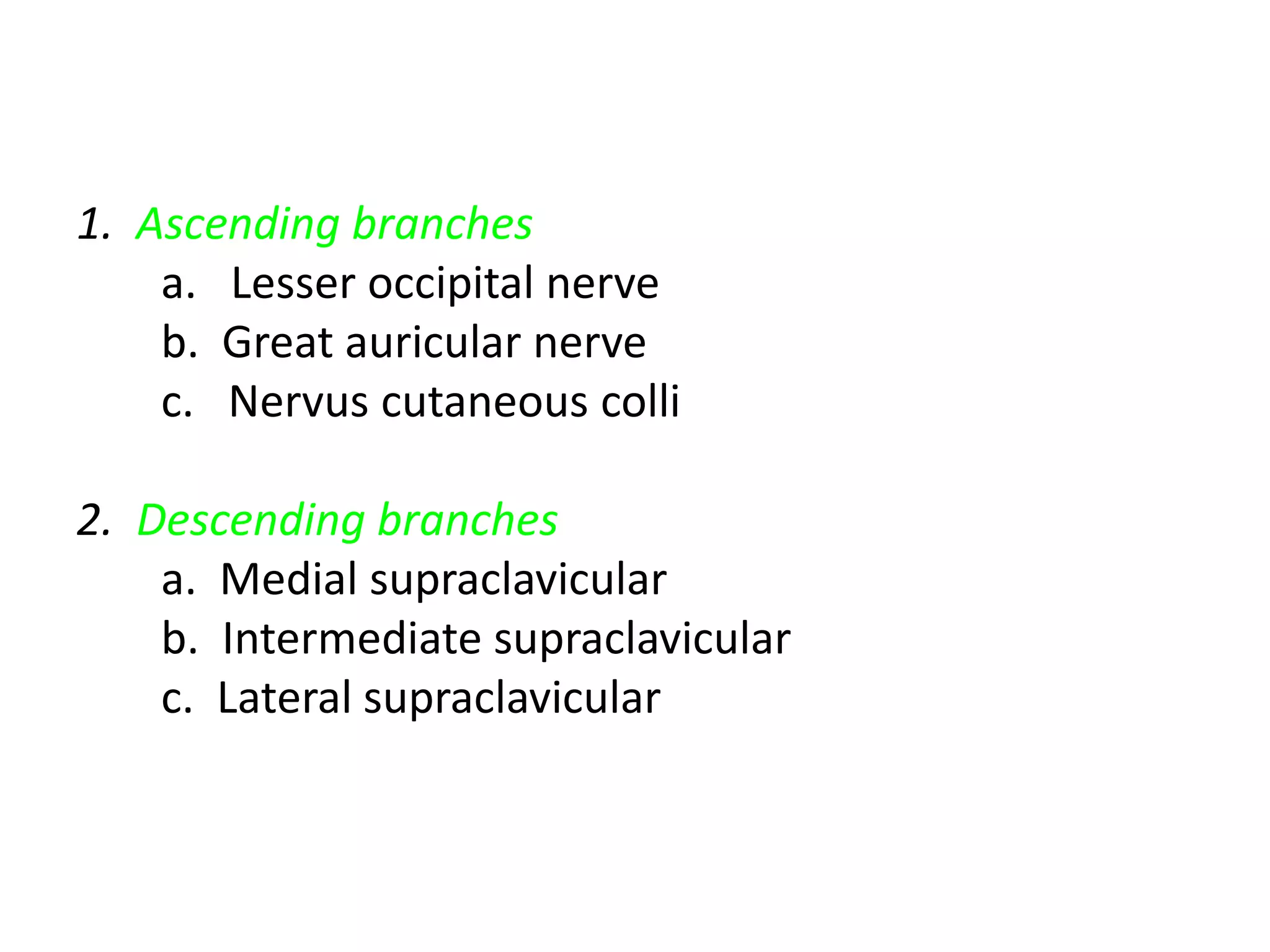 1. Ascending branches
a. Lesser occipital nerve
b. Great auricular nerve
c. Nervus cutaneous colli

2. Descending branches
a. Medial supraclavicular
b. Intermediate supraclavicular
c. Lateral supraclavicular